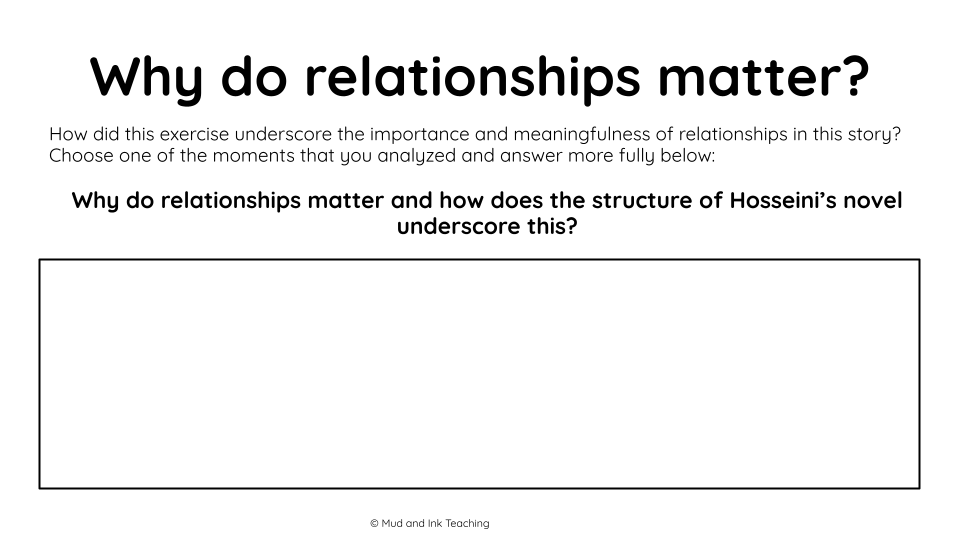 Why do relationships matter?

How did this exercise underscore the importance and meaningfulness of relationships in this story? Choose one of the moments that you analyzed and answer more fully below:

Why do relationships matter and how does the structure of Hosseini's novel underscore this?

© Mud and Ink Teaching